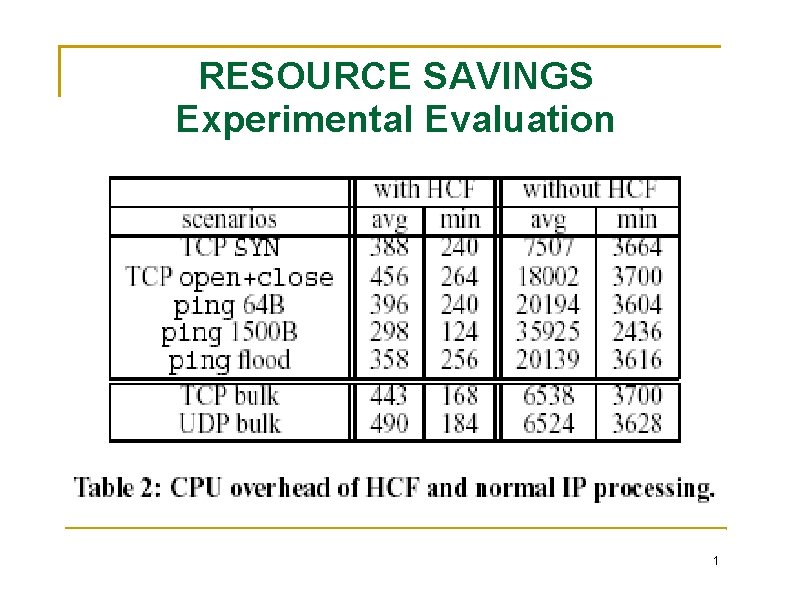 RESOURCE SAVINGS
Experimental Evaluation

| | with HCF | | without HCF | |
|---|---|---|---|---|
| scenarios | avg | min | avg | min |
| TCP SYN | 388 | 240 | 7507 | 3664 |
| TCP open+close | 456 | 264 | 18002 | 3700 |
| ping 64B | 396 | 240 | 20194 | 3604 |
| ping 1500B | 298 | 124 | 35925 | 2436 |
| ping flood | 358 | 256 | 20139 | 3616 |
| TCP bulk | 443 | 168 | 6538 | 3700 |
| UDP bulk | 490 | 184 | 6524 | 3628 |

Table 2: CPU overhead of HCF and normal IP processing.

1